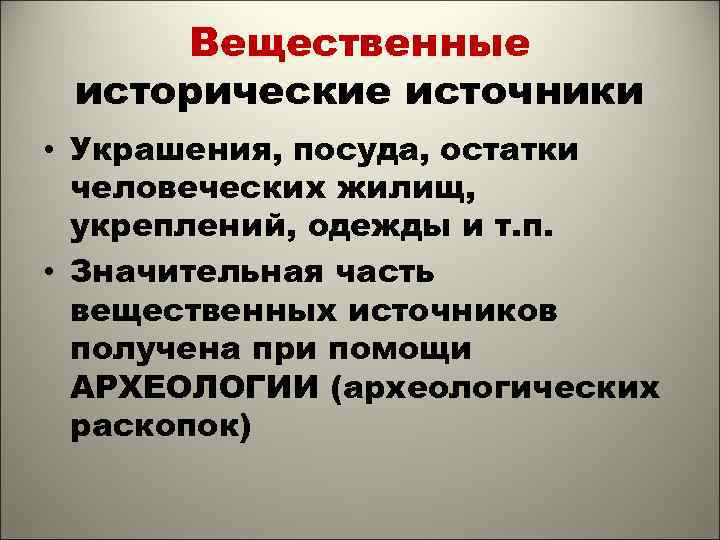 Вещественные исторические источники

• Украшения, посуда, остатки человеческих жилищ, укреплений, одежды и т.п.
• Значительная часть вещественных источников получена при помощи АРХЕОЛОГИИ (археологических раскопок)